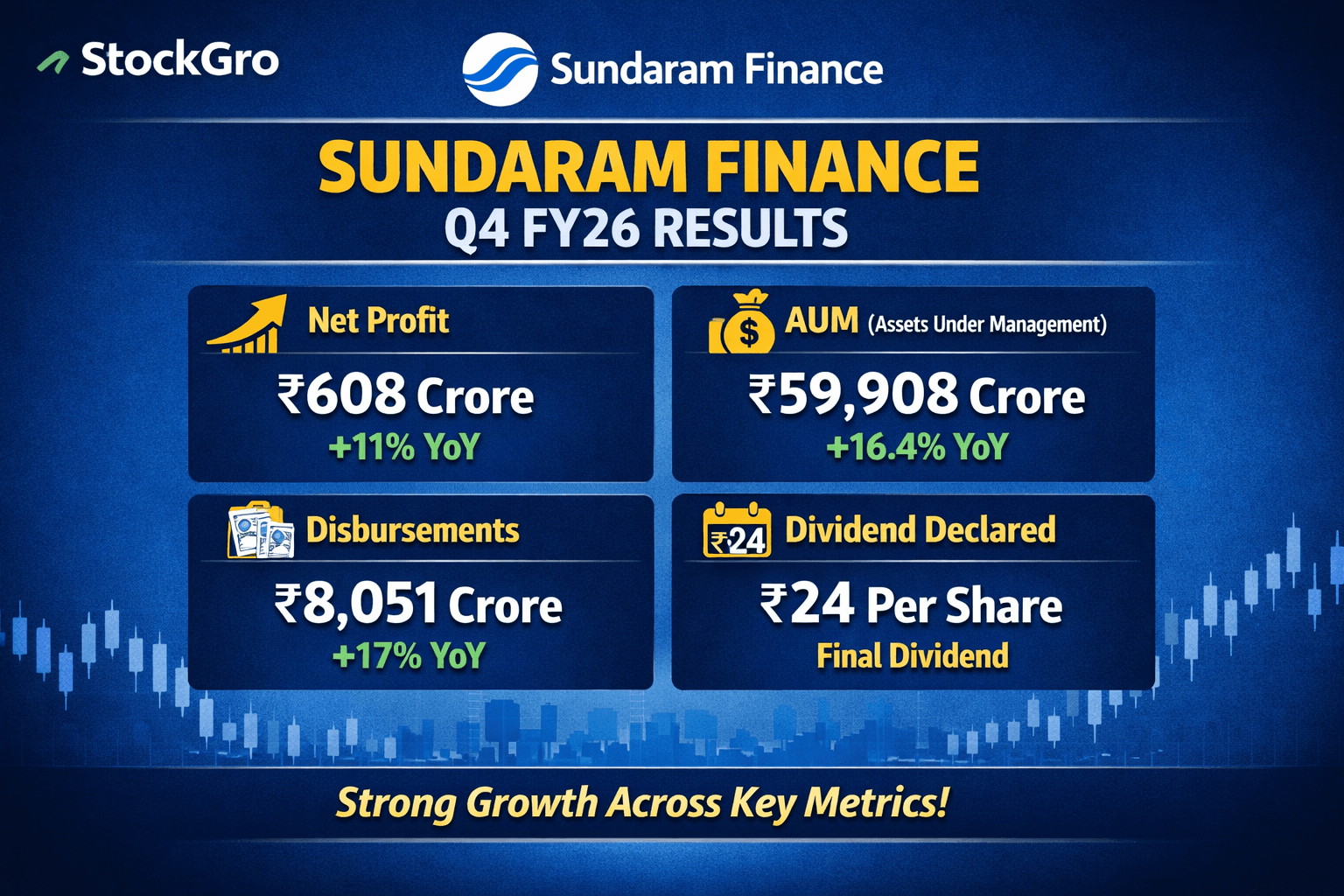 StockGro

Sundaram Finance

SUNDARAM FINANCE
Q4 FY26 RESULTS

Net Profit
₹608 Crore
+11% YoY

$ AUM (Assets Under Management)
₹59,908 Crore
+16.4% YoY

Disbursements
₹8,051 Crore
+17% YoY

₹24 Dividend Declared
₹24 Per Share
Final Dividend

Strong Growth Across Key Metrics!